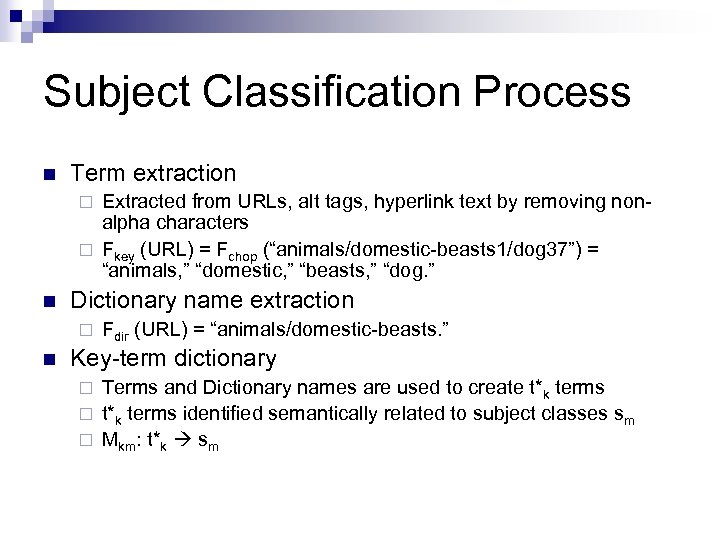 Subject Classification Process

Term extraction

Extracted from URLs, alt tags, hyperlink text by removing non-alpha characters

$F_{key}$ (URL) = $F_{chop}$ (“animals/domestic-beasts1/dog37”) = “animals,” “domestic,” “beasts,” “dog.”

Dictionary name extraction

$F_{dir}$ (URL) = “animals/domestic-beasts.”

Key-term dictionary

Terms and Dictionary names are used to create $t^*_k$ terms

$t^*_k$ terms identified semantically related to subject classes $s_m$

$M_{km}$: $t^*_k \rightarrow s_m$